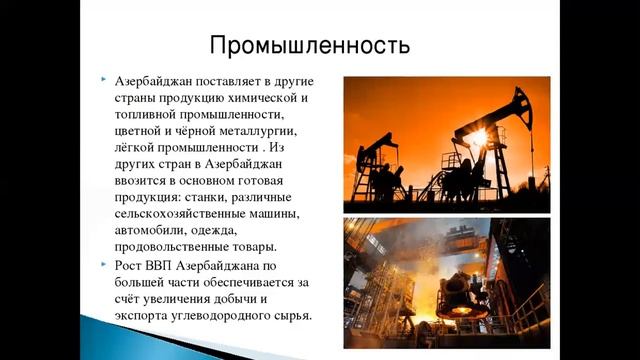 Промышленность

Азербайджан поставляет в другие страны продукцию химической и топливной промышленности, цветной и чёрной металлургии, лёгкой промышленности . Из других стран в Азербайджан ввозится в основном готовая продукция: станки, различные сельскохозяйственные машины, автомобили, одежда, продовольственные товары.

Рост ВВП Азербайджана по большей части обеспечивается за счёт увеличения добычи и экспорта углеводородного сырья.